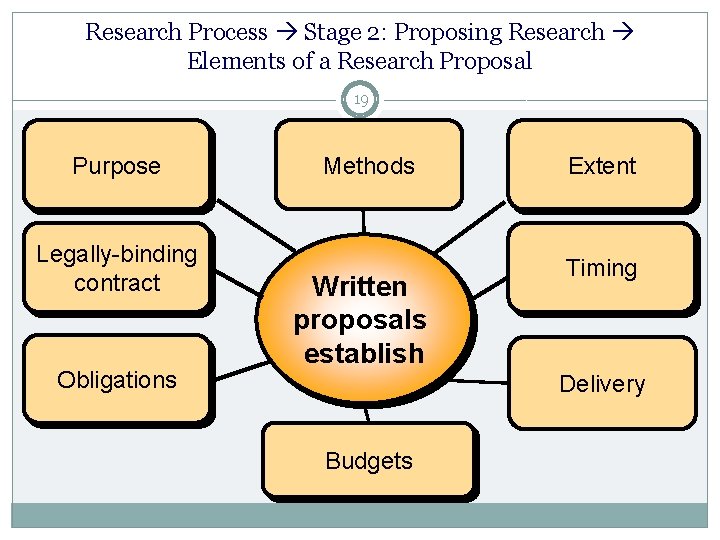 Research Process → Stage 2: Proposing Research → Elements of a Research Proposal

19

Purpose

Methods

Extent

Legally-binding contract

Written proposals establish

Timing

Obligations

Delivery

Budgets